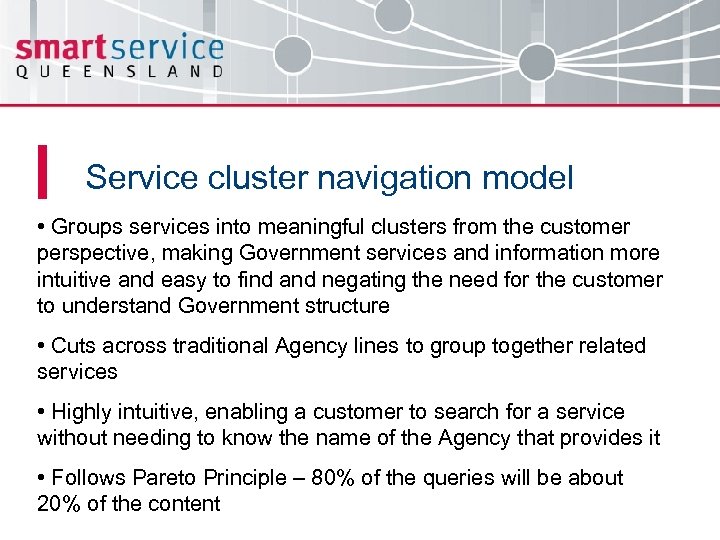 smartservice
QUEENSLAND

Service cluster navigation model

• Groups services into meaningful clusters from the customer perspective, making Government services and information more intuitive and easy to find and negating the need for the customer to understand Government structure

• Cuts across traditional Agency lines to group together related services

• Highly intuitive, enabling a customer to search for a service without needing to know the name of the Agency that provides it

• Follows Pareto Principle – 80% of the queries will be about 20% of the content